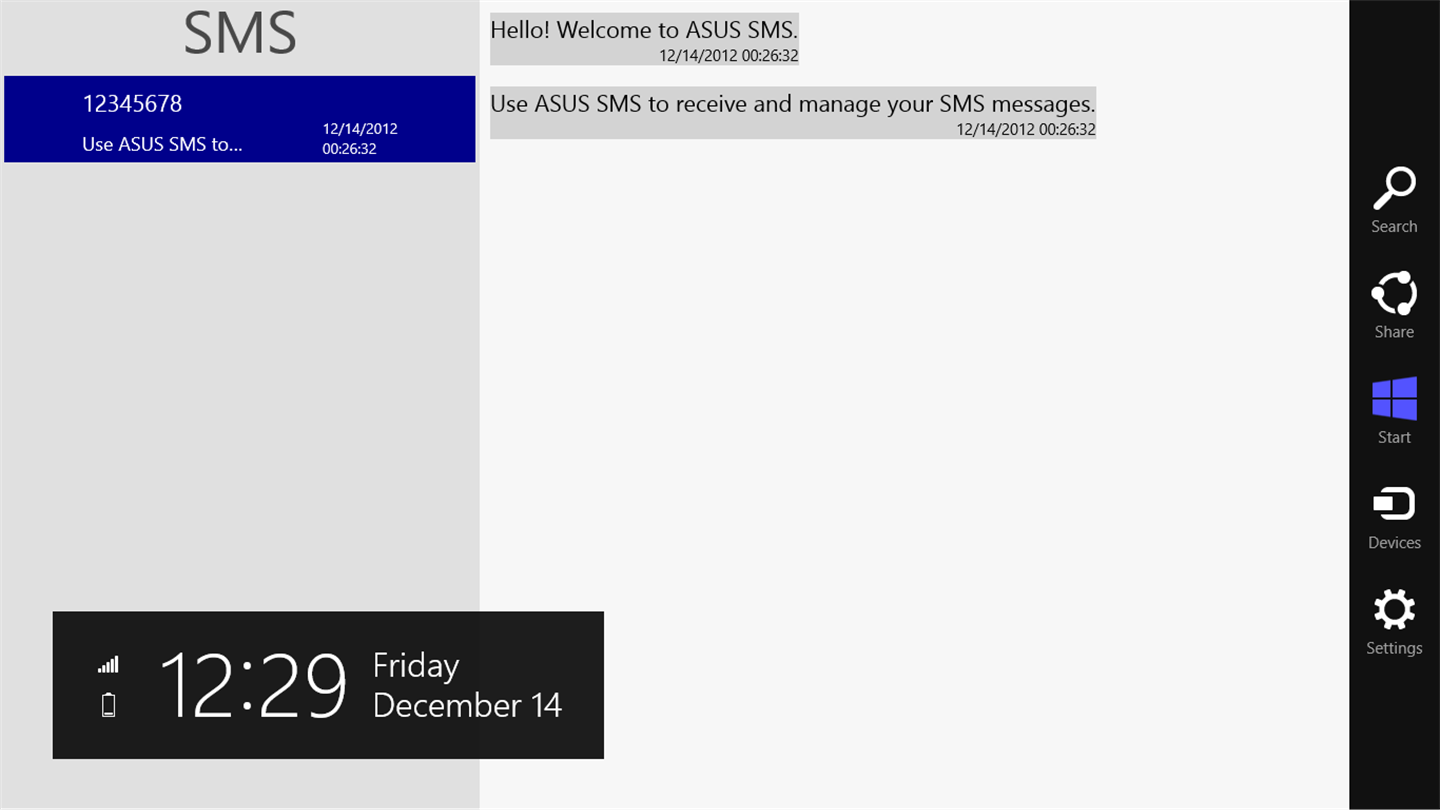 SMS

12345678
Use ASUS SMS to...
12/14/2012
00:26:32

Hello! Welcome to ASUS SMS.
12/14/2012 00:26:32

Use ASUS SMS to receive and manage your SMS messages.
12/14/2012 00:26:32

Search
Share
Start
Devices
Settings

12:29
Friday
December 14